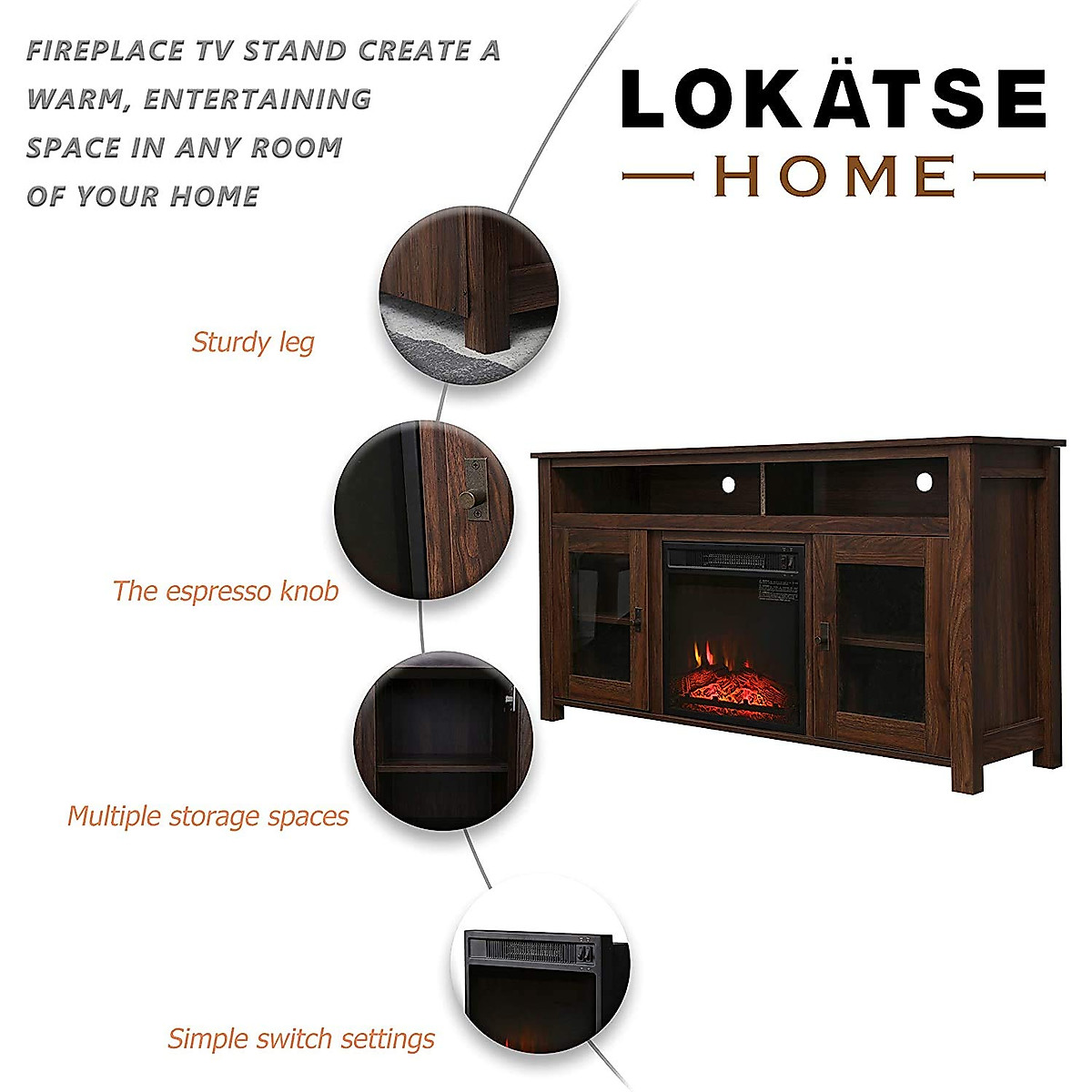 FIREPLACE TV STAND CREATE A WARM, ENTERTAINING SPACE IN ANY ROOM OF YOUR HOME

LOKÄTSE
HOME

Sturdy leg

The espresso knob

Multiple storage spaces

Simple switch settings